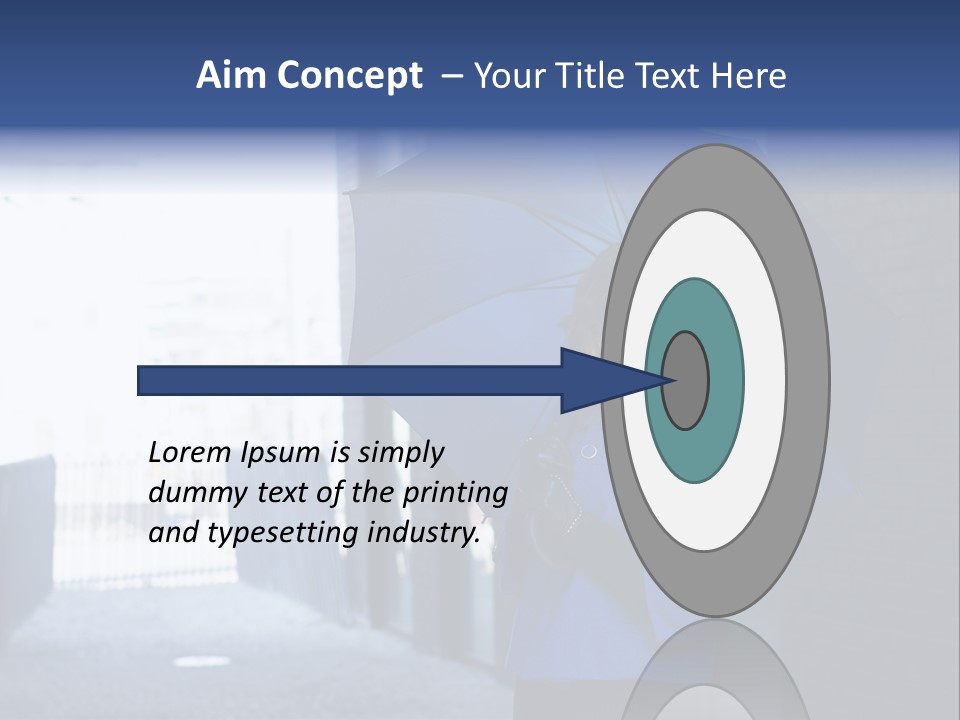 Aim Concept – Your Title Text Here

Lorem Ipsum is simply dummy text of the printing and typesetting industry.